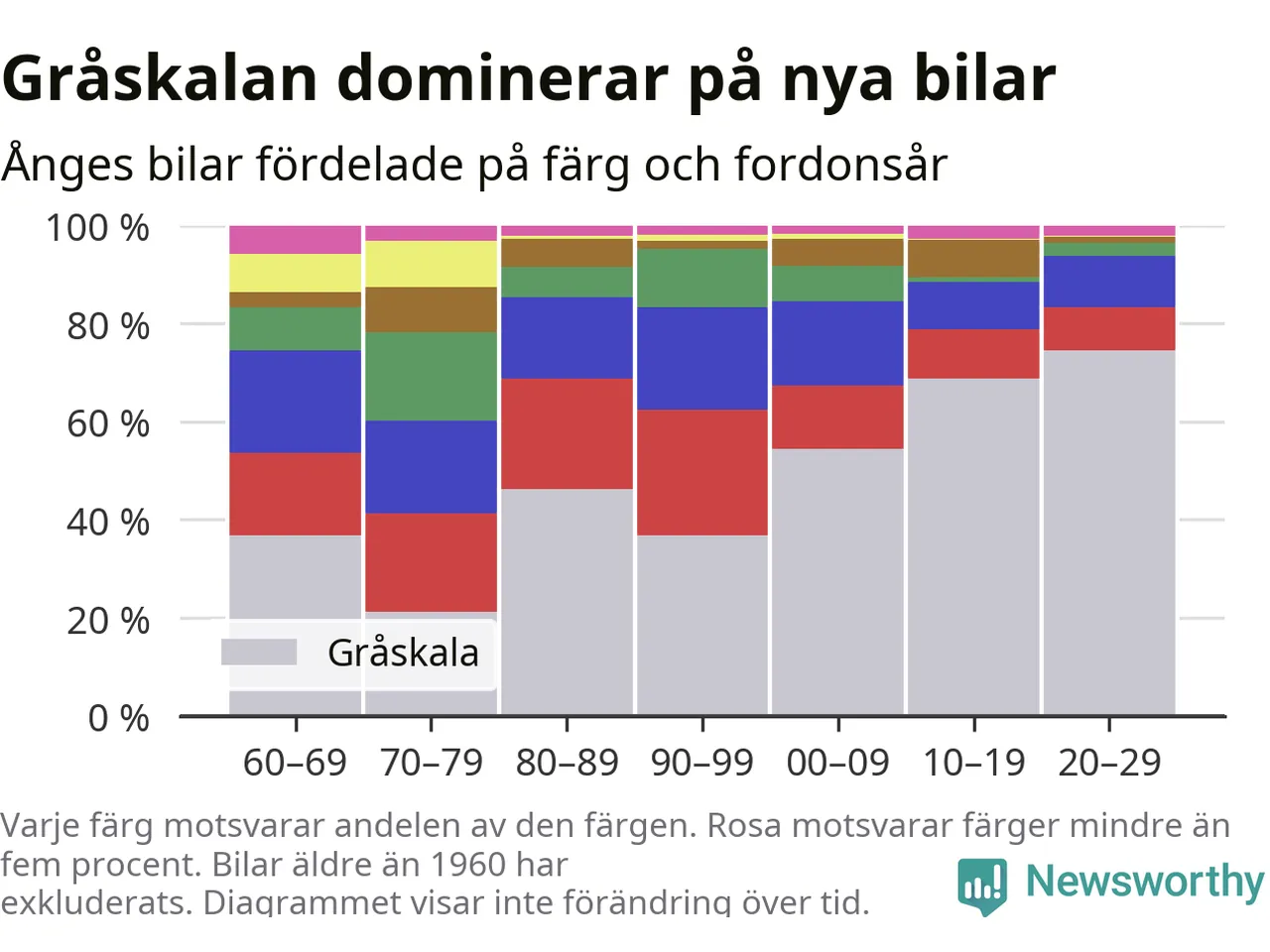 Gråskalan dominerar på nya bilar

Ånges bilar fördelade på färg och fordonsår

100 %
80 %
60 %
40 %
20 %
0 %

Gråskala

60–69 70–79 80–89 90–99 00–09 10–19 20–29

Varje färg motsvarar andelen av den färgen. Rosa motsvarar färger mindre än fem procent. Bilar äldre än 1960 har exkluderats. Diagrammet visar inte förändring över tid.

Newsworthy